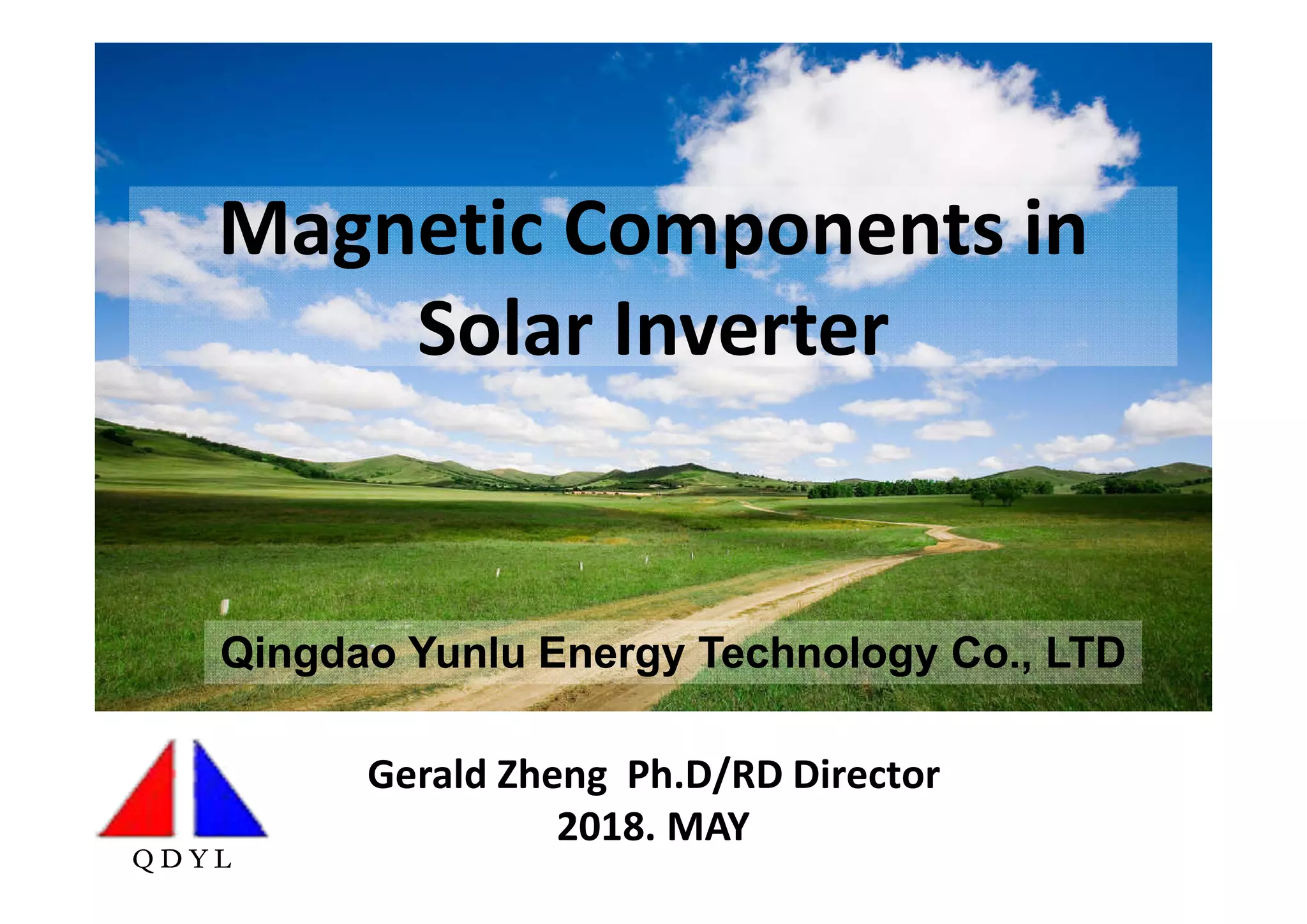 Magnetic Components in Solar Inverter

Qingdao Yunlu Energy Technology Co., LTD

QDYL

Gerald Zheng Ph.D/RD Director
2018. MAY